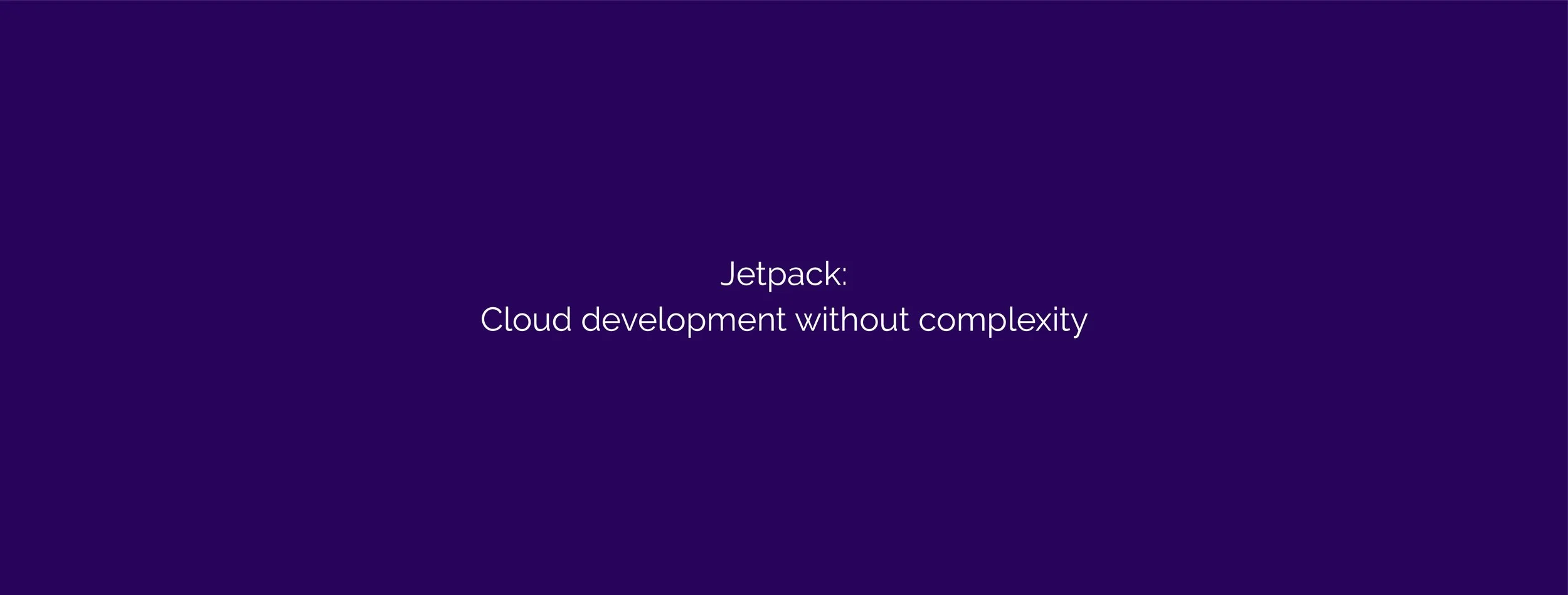 Jetpack:
Cloud development without complexity